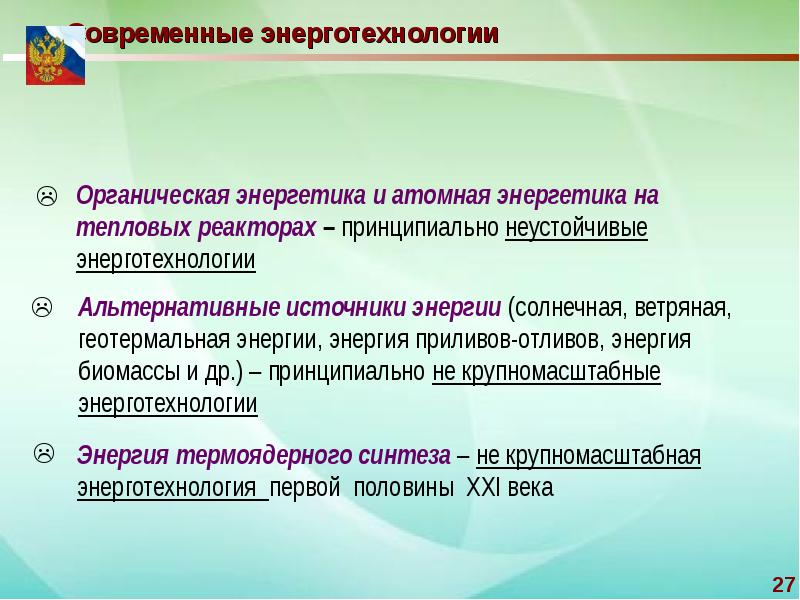 Современные энерготехнологии

☹ Органическая энергетика и атомная энергетика на тепловых реакторах – принципиально неустойчивые энерготехнологии

☹ Альтернативные источники энергии (солнечная, ветряная, геотермальная энергии, энергия приливов-отливов, энергия биомассы и др.) – принципиально не крупномасштабные энерготехнологии

☹ Энергия термоядерного синтеза – не крупномасштабная энерготехнология первой половины XXI века

27